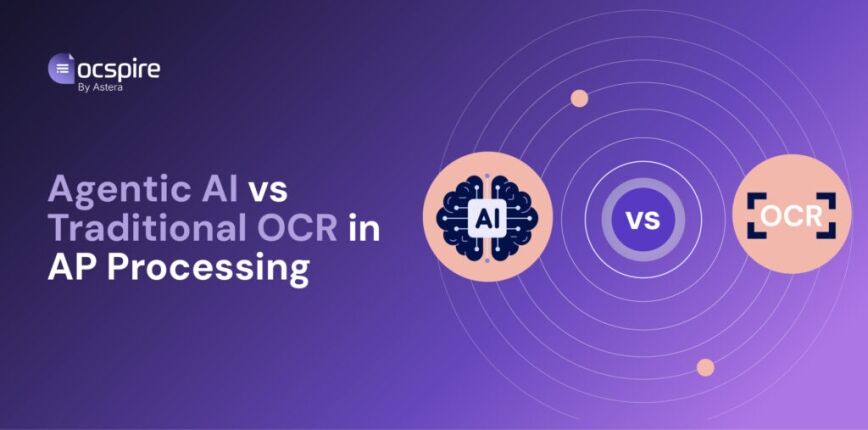 ocspire
By Astera

Agentic AI vs Traditional OCR in AP Processing

AI

VS

OCR